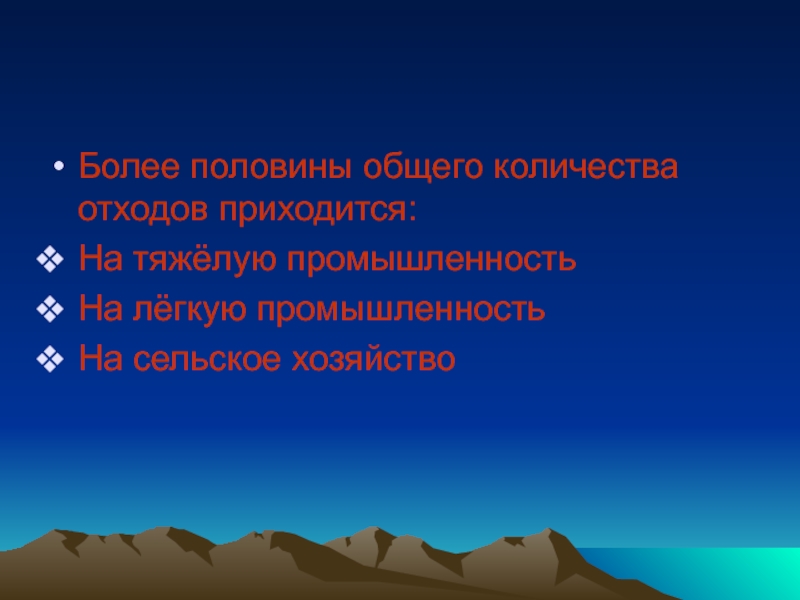 • Более половины общего количества отходов приходится:
❖ На тяжёлую промышленность
❖ На лёгкую промышленность
❖ На сельское хозяйство